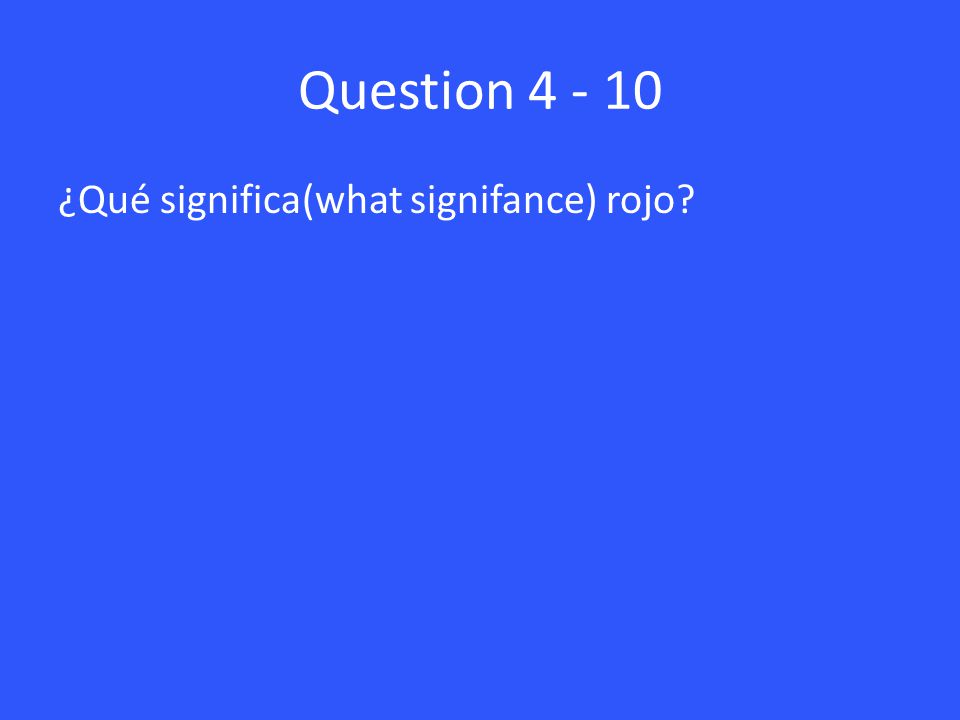 Question 4 - 10

¿Qué significa(what signifance) rojo?